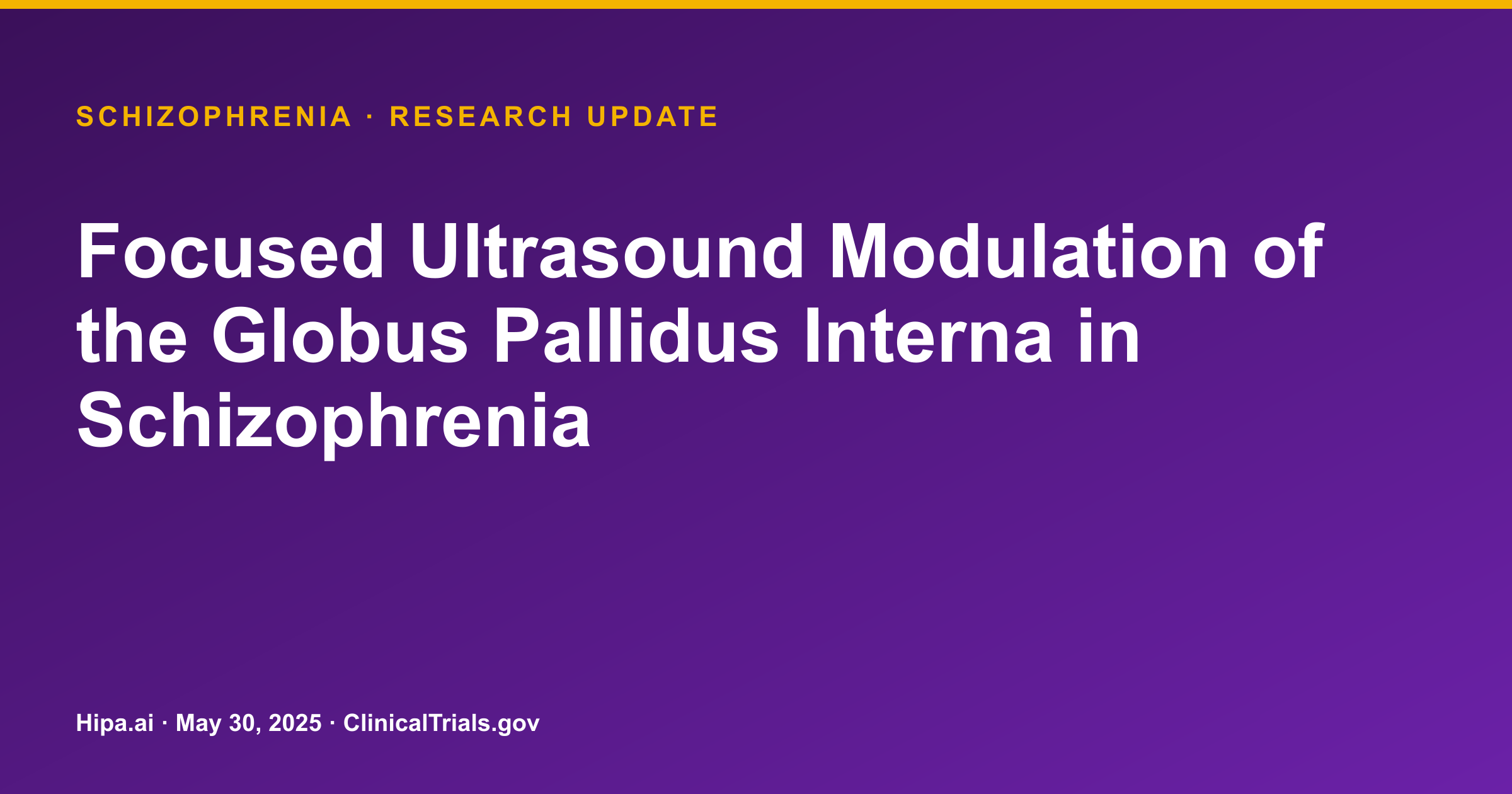 SCHIZOPHRENIA · RESEARCH UPDATE

Focused Ultrasound Modulation of the Globus Pallidus Interna in Schizophrenia

Hipa.ai · May 30, 2025 · ClinicalTrials.gov